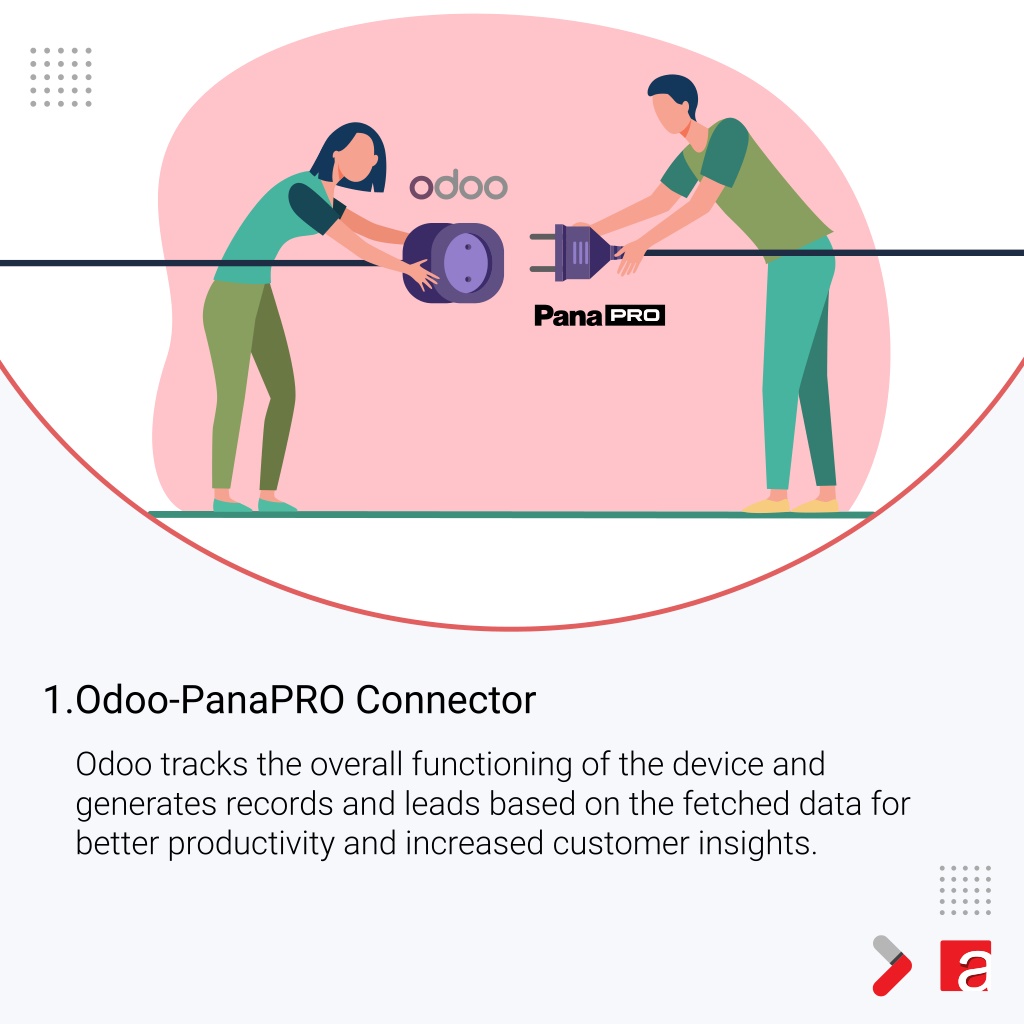 odoo

PanaPRO

1.Odoo-PanaPRO Connector

Odoo tracks the overall functioning of the device and generates records and leads based on the fetched data for better productivity and increased customer insights.

a